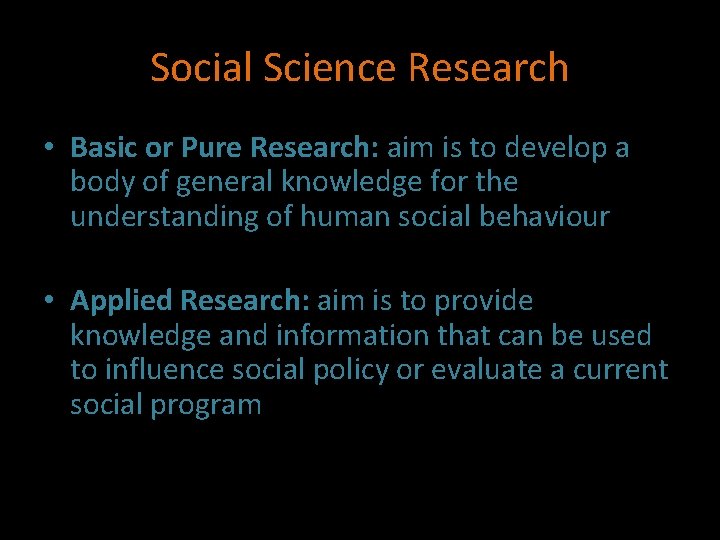 Social Science Research

• Basic or Pure Research: aim is to develop a body of general knowledge for the understanding of human social behaviour

• Applied Research: aim is to provide knowledge and information that can be used to influence social policy or evaluate a current social program